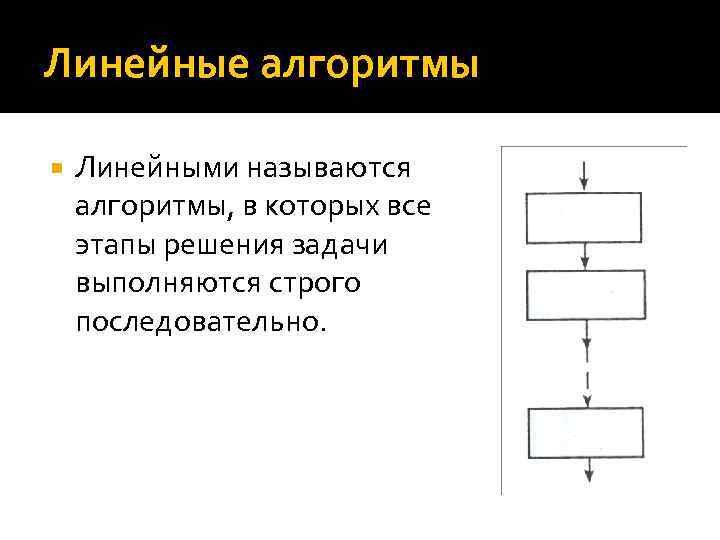 Линейные алгоритмы

Линейными называются алгоритмы, в которых все этапы решения задачи выполняются строго последовательно.